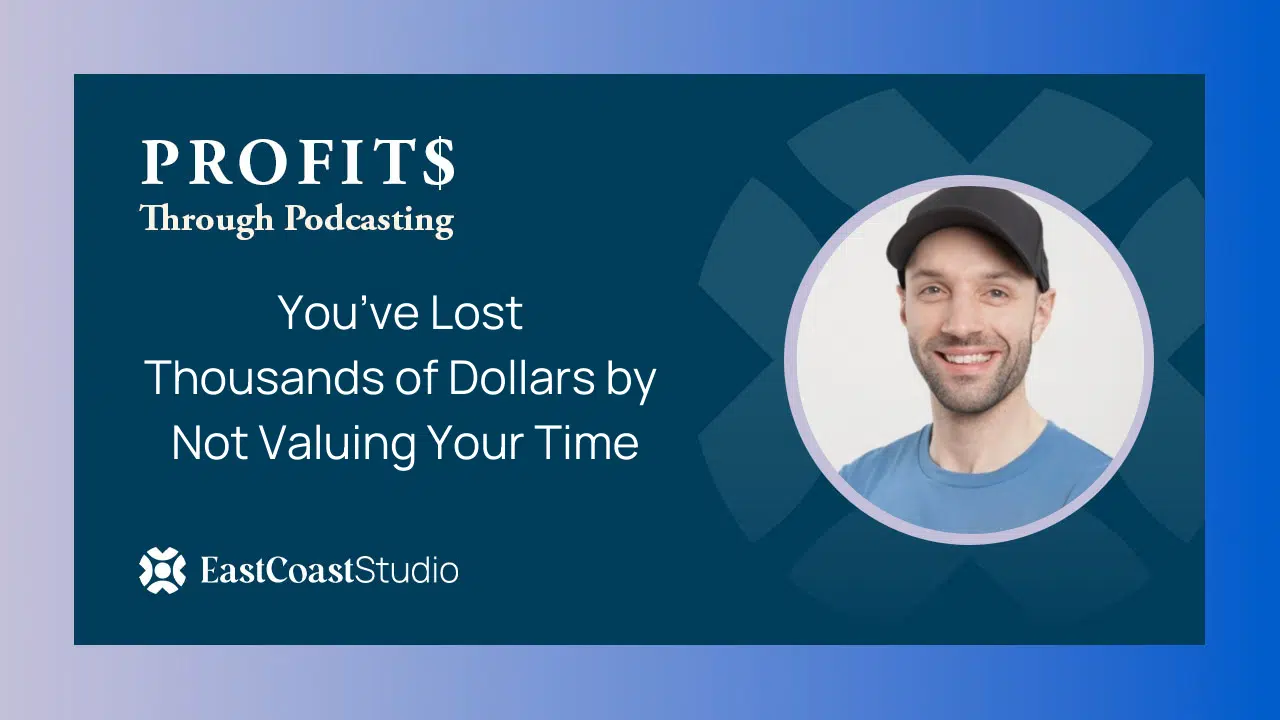 PROFIT$
Through Podcasting

You've Lost Thousands of Dollars by Not Valuing Your Time

EastCoastStudio